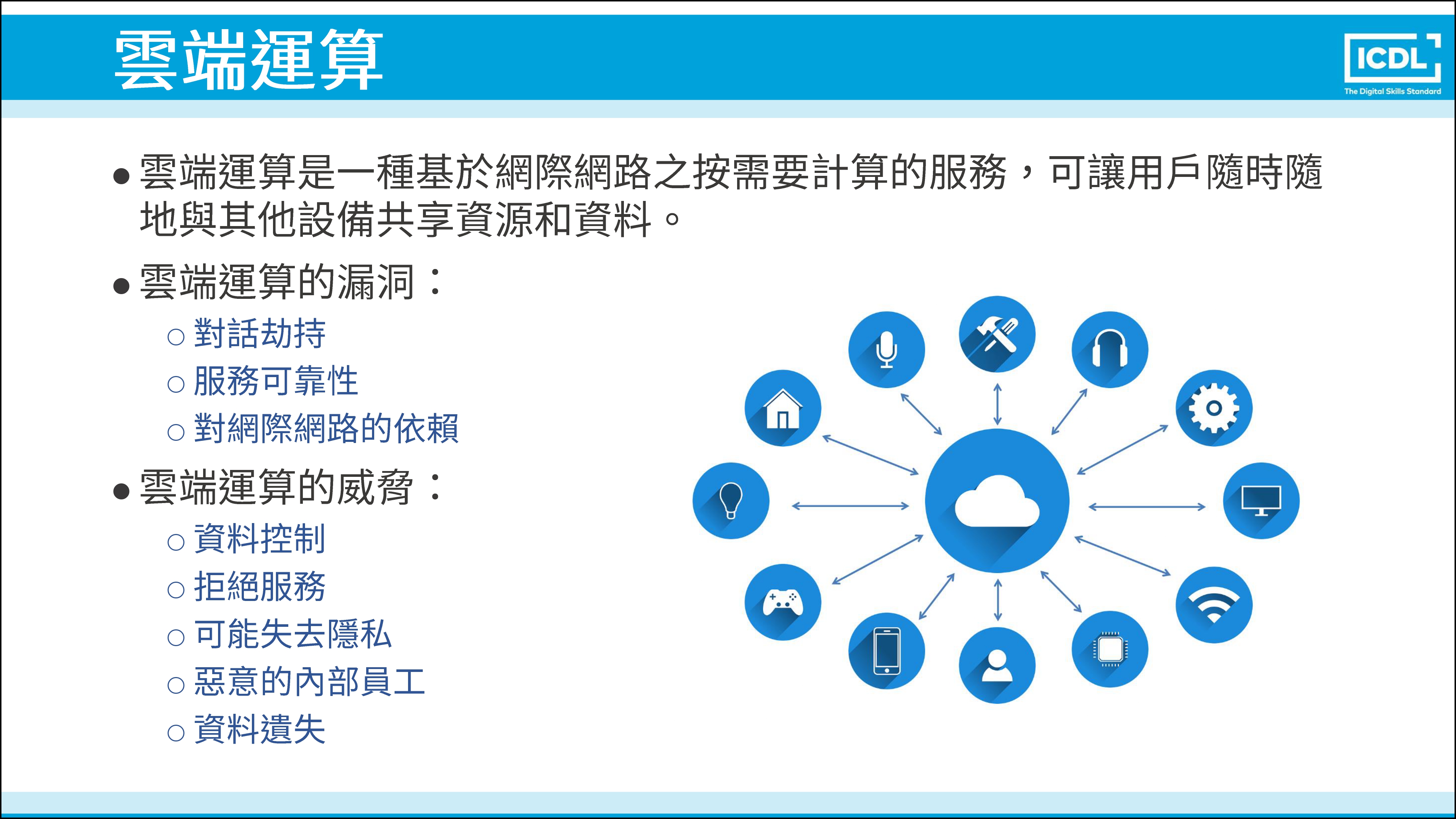 雲端運算

ICDL
The Digital Skills Standard

● 雲端運算是一種基於網際網路之按需要計算的服務，可讓用戶隨時隨地與其他設備共享資源和資料。

● 雲端運算的漏洞：
○ 對話劫持
○ 服務可靠性
○ 對網際網路的依賴

● 雲端運算的威脅：
○ 資料控制
○ 拒絕服務
○ 可能失去隱私
○ 惡意的內部員工
○ 資料遺失